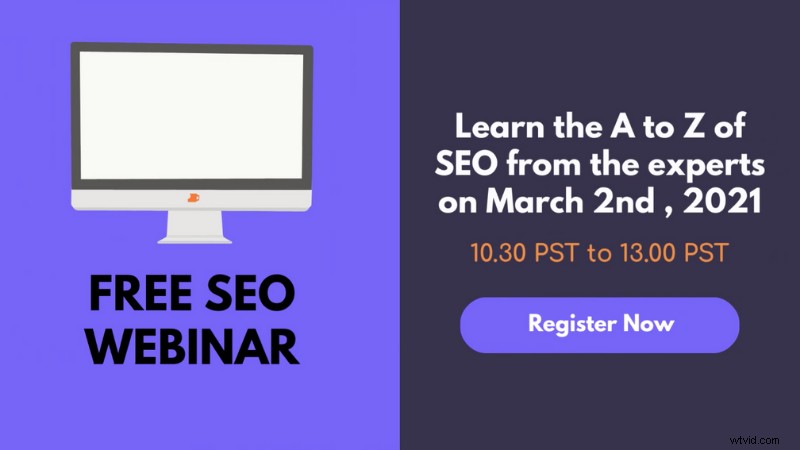 FREE SEO WEBINAR

Learn the A to Z of SEO from the experts on March 2nd , 2021

10.30 PST to 13.00 PST

Register Now

wtvid.com